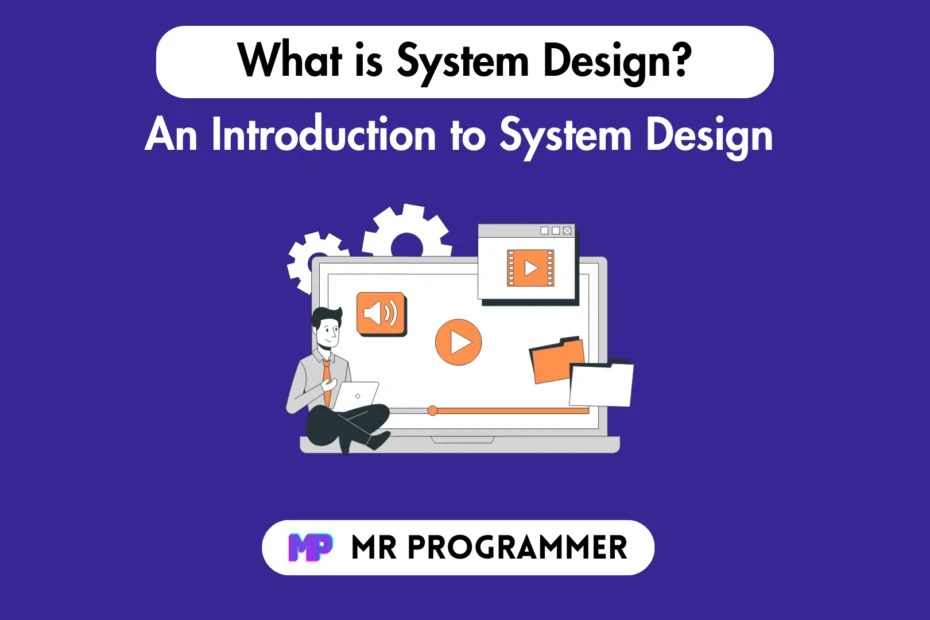 What is System Design?

An Introduction to System Design

MP MR PROGRAMMER